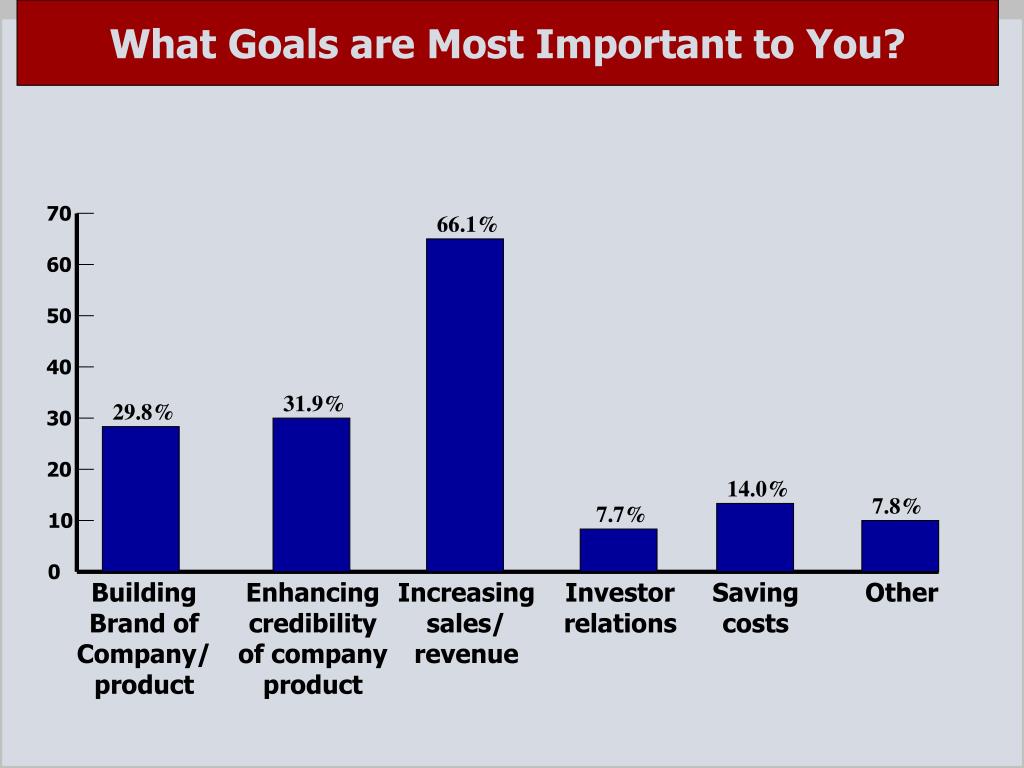 What Goals are Most Important to You?

70
60
50
40
30
20
10
0

29.8%
31.9%
66.1%
7.7%
14.0%
7.8%

Building Brand of Company/ product
Enhancing credibility of company product
Increasing sales/ revenue
Investor relations
Saving costs
Other